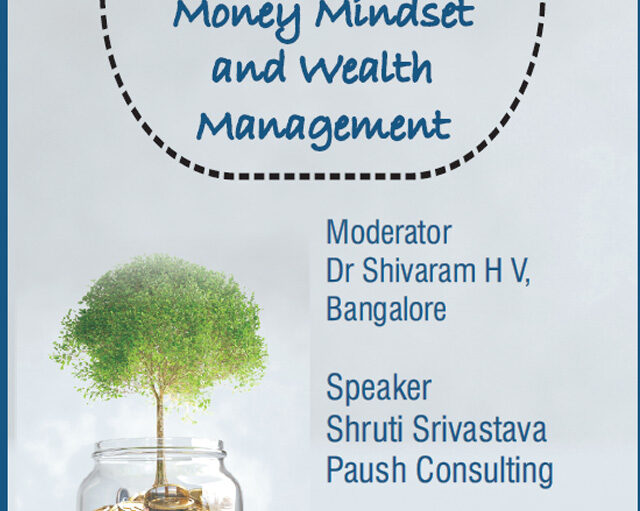 Money Mindset and Wealth Management

Moderator
Dr Shivaram H V,
Bangalore

Speaker
Shruti Srivastava
Paush Consulting